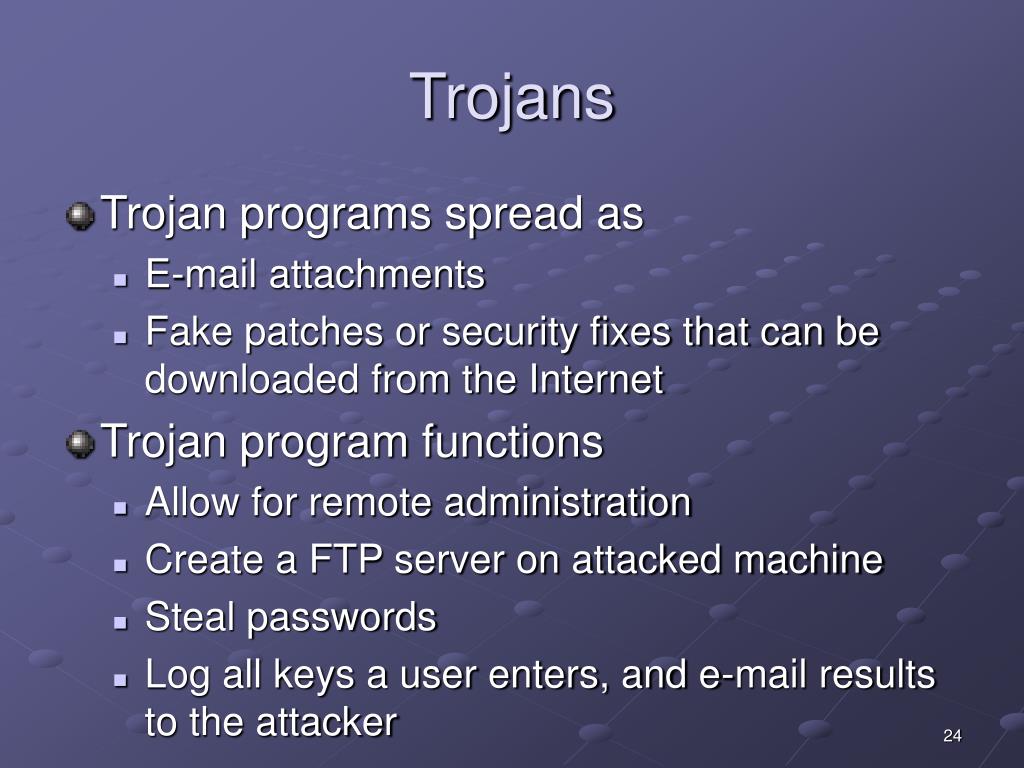 Trojans

Trojan programs spread as

E-mail attachments

Fake patches or security fixes that can be downloaded from the Internet

Trojan program functions

Allow for remote administration

Create a FTP server on attacked machine

Steal passwords

Log all keys a user enters, and e-mail results to the attacker

24